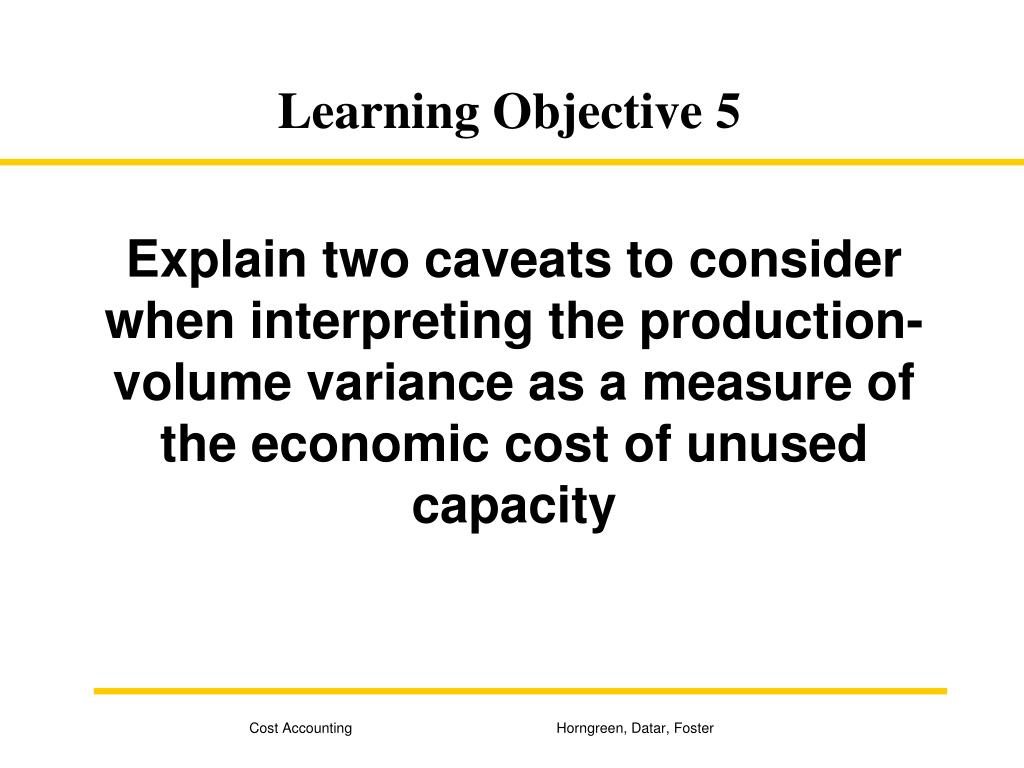 Learning Objective 5

Explain two caveats to consider when interpreting the production-volume variance as a measure of the economic cost of unused capacity

Cost Accounting

Horngreen, Datar, Foster